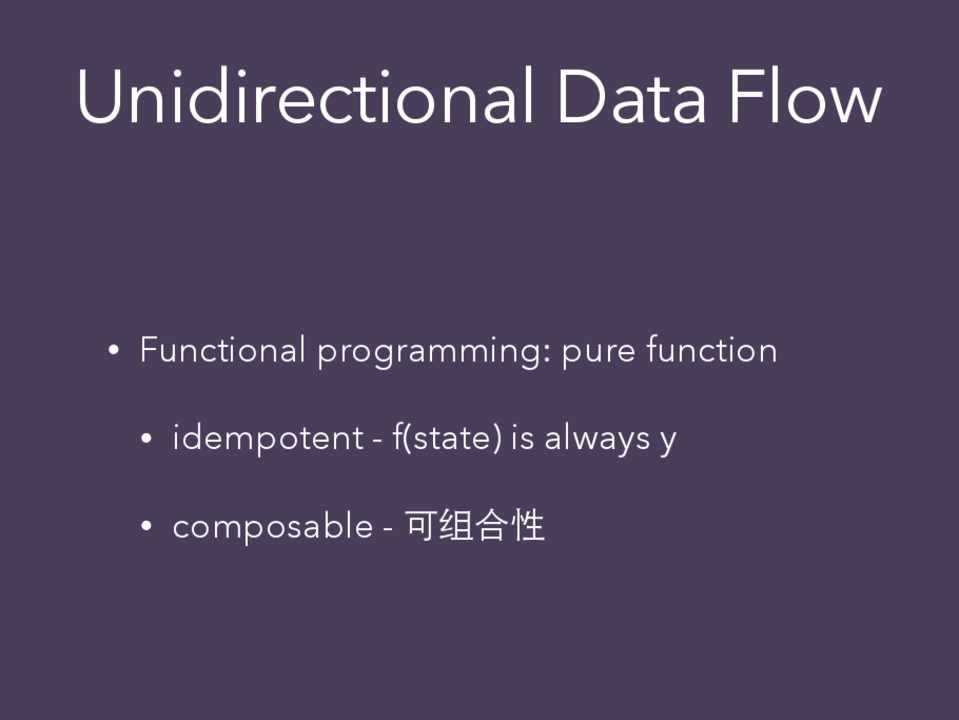 Unidirectional Data Flow

• Functional programming: pure function

• idempotent - f(state) is always y

• composable - 可组合性